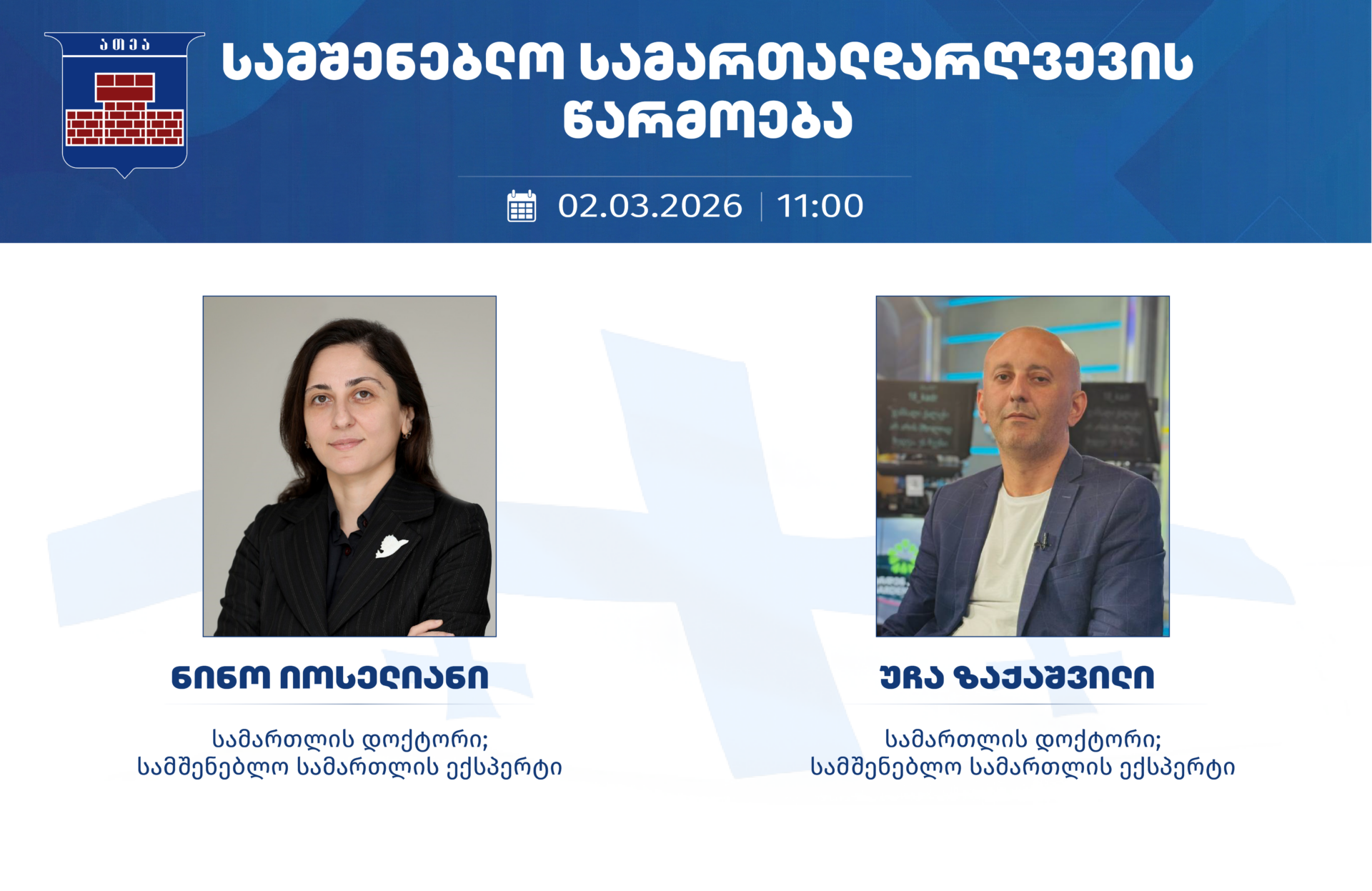 ათეა

სამშენებლო სამართალდარღვევის წარმოება

02.03.2026 | 11:00

ნინო იოსელიანი

სამართლის დოქტორი;
სამშენებლო სამართლის ექსპერტი

უჩა ზაქაშვილი

სამართლის დოქტორი;
სამშენებლო სამართლის ექსპერტი